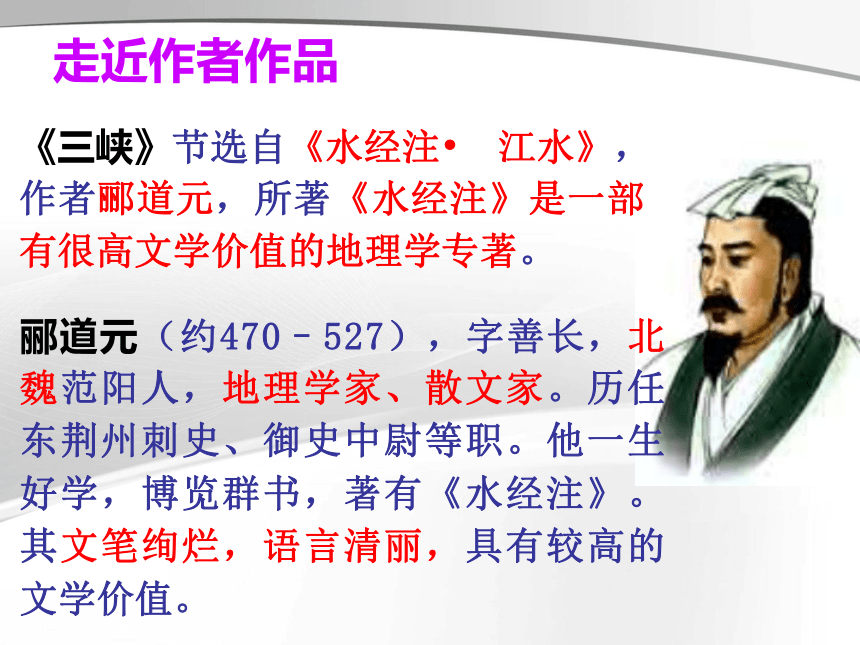 走近作者作品

《三峡》节选自《水经注• 江水》，作者郦道元，所著《水经注》是一部有很高文学价值的地理学专著。

郦道元（约470－527），字善长，北魏范阳人，地理学家、散文家。历任东荆州刺史、御史中尉等职。他一生好学，博览群书，著有《水经注》。其文笔绚烂，语言清丽，具有较高的文学价值。